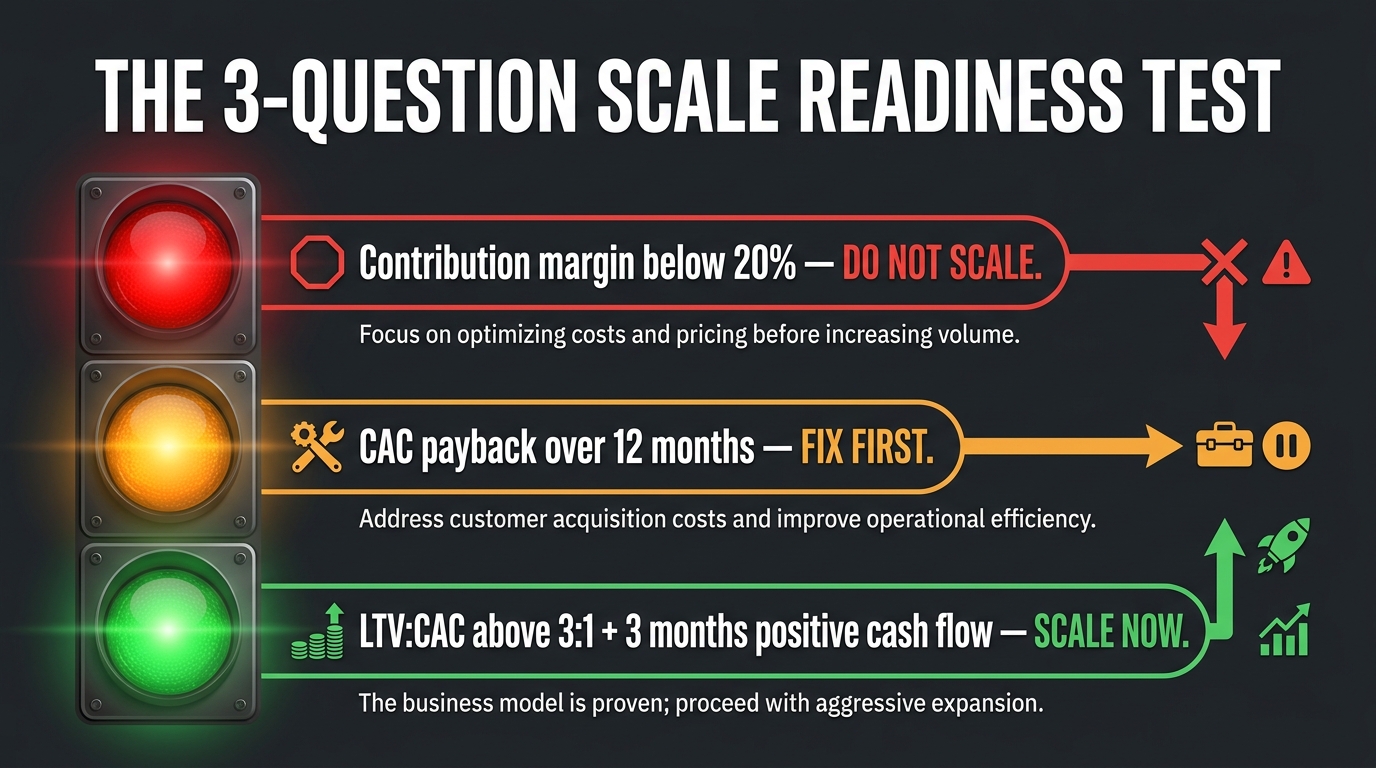 THE 3-QUESTION SCALE READINESS TEST

Contribution margin below 20% — DO NOT SCALE.

Focus on optimizing costs and pricing before increasing volume.

CAC payback over 12 months — FIX FIRST.

Address customer acquisition costs and improve operational efficiency.

LTV:CAC above 3:1 + 3 months positive cash flow — SCALE NOW.

The business model is proven; proceed with aggressive expansion.